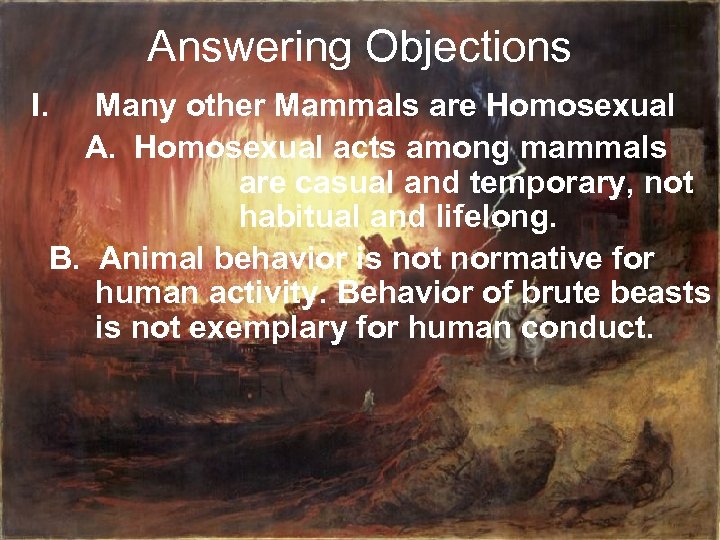 Answering Objections

I. Many other Mammals are Homosexual

A. Homosexual acts among mammals are casual and temporary, not habitual and lifelong.

B. Animal behavior is not normative for human activity. Behavior of brute beasts is not exemplary for human conduct.